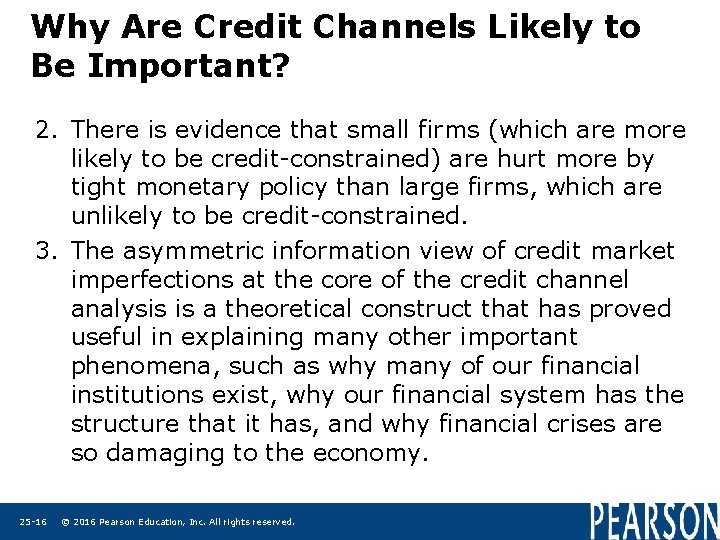 Why Are Credit Channels Likely to Be Important?

2. There is evidence that small firms (which are more likely to be credit-constrained) are hurt more by tight monetary policy than large firms, which are unlikely to be credit-constrained.

3. The asymmetric information view of credit market imperfections at the core of the credit channel analysis is a theoretical construct that has proved useful in explaining many other important phenomena, such as why many of our financial institutions exist, why our financial system has the structure that it has, and why financial crises are so damaging to the economy.

25-16 © 2016 Pearson Education, Inc. All rights reserved.

PEARSON